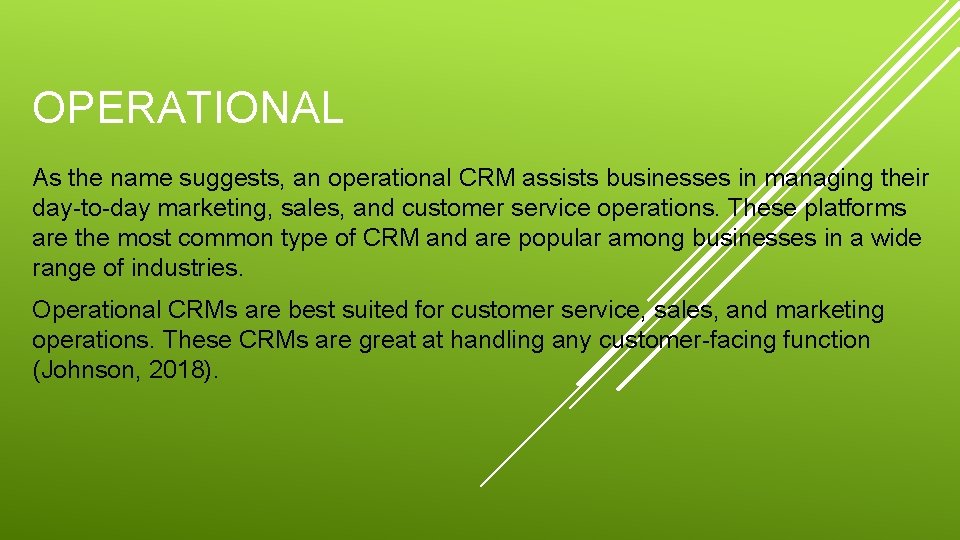 OPERATIONAL

As the name suggests, an operational CRM assists businesses in managing their day-to-day marketing, sales, and customer service operations. These platforms are the most common type of CRM and are popular among businesses in a wide range of industries.

Operational CRMs are best suited for customer service, sales, and marketing operations. These CRMs are great at handling any customer-facing function (Johnson, 2018).